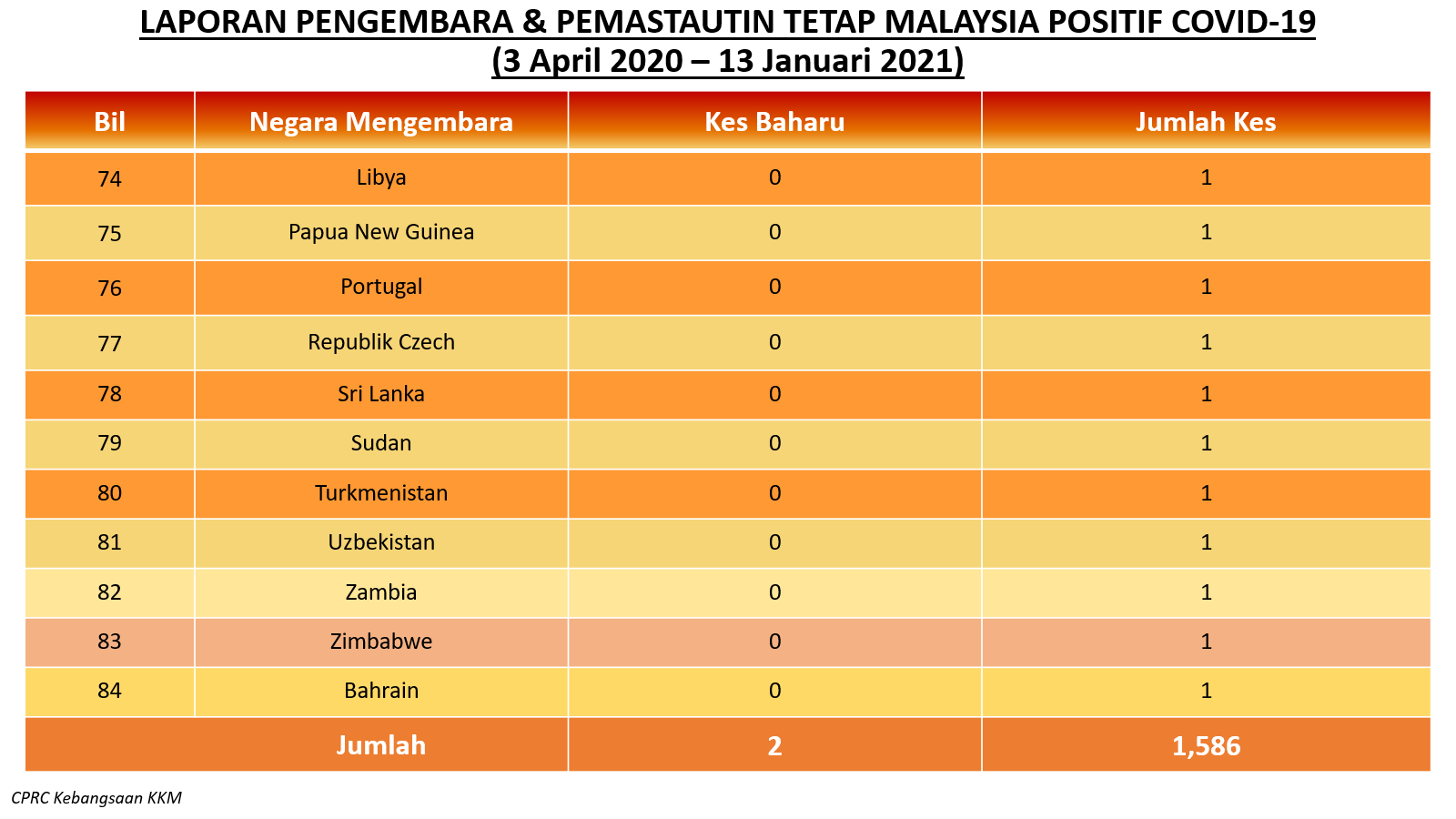 LAPORAN PENGEMBARA & PEMASTAUTIN TETAP MALAYSIA POSITIF COVID-19
(3 April 2020 – 13 Januari 2021)

| Bil | Negara Mengembara | Kes Baharu | Jumlah Kes |
|---|---|---|---|
| 74 | Libya | 0 | 1 |
| 75 | Papua New Guinea | 0 | 1 |
| 76 | Portugal | 0 | 1 |
| 77 | Republik Czech | 0 | 1 |
| 78 | Sri Lanka | 0 | 1 |
| 79 | Sudan | 0 | 1 |
| 80 | Turkmenistan | 0 | 1 |
| 81 | Uzbekistan | 0 | 1 |
| 82 | Zambia | 0 | 1 |
| 83 | Zimbabwe | 0 | 1 |
| 84 | Bahrain | 0 | 1 |
| | Jumlah | 2 | 1,586 |

CPRC Kebangsaan KKM